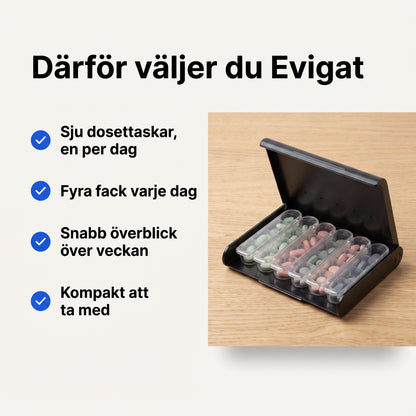 Därför väljer du Evigat

Sju dosettaskar, en per dag

Fyra fack varje dag

Snabb överblick över veckan

Kompakt att ta med